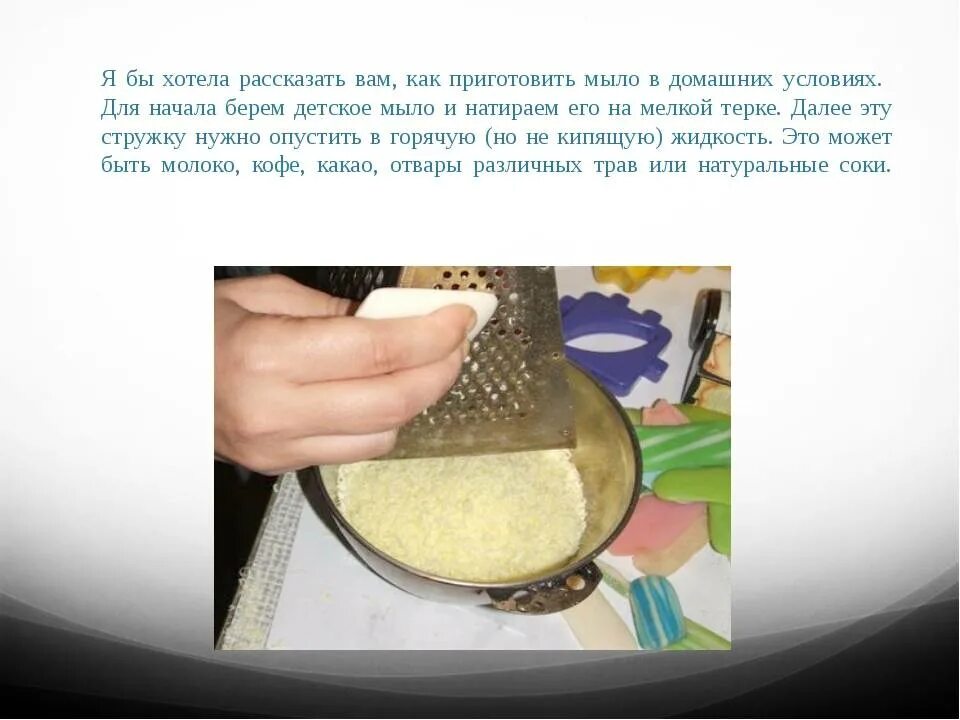 Я бы хотела рассказать вам, как приготовить мыло в домашних условиях. Для начала берем детское мыло и натираем его на мелкой терке. Далее эту стружку нужно опустить в горячую (но не кипящую) жидкость. Это может быть молоко, кофе, какао, отвары различных трав или натуральные соки.